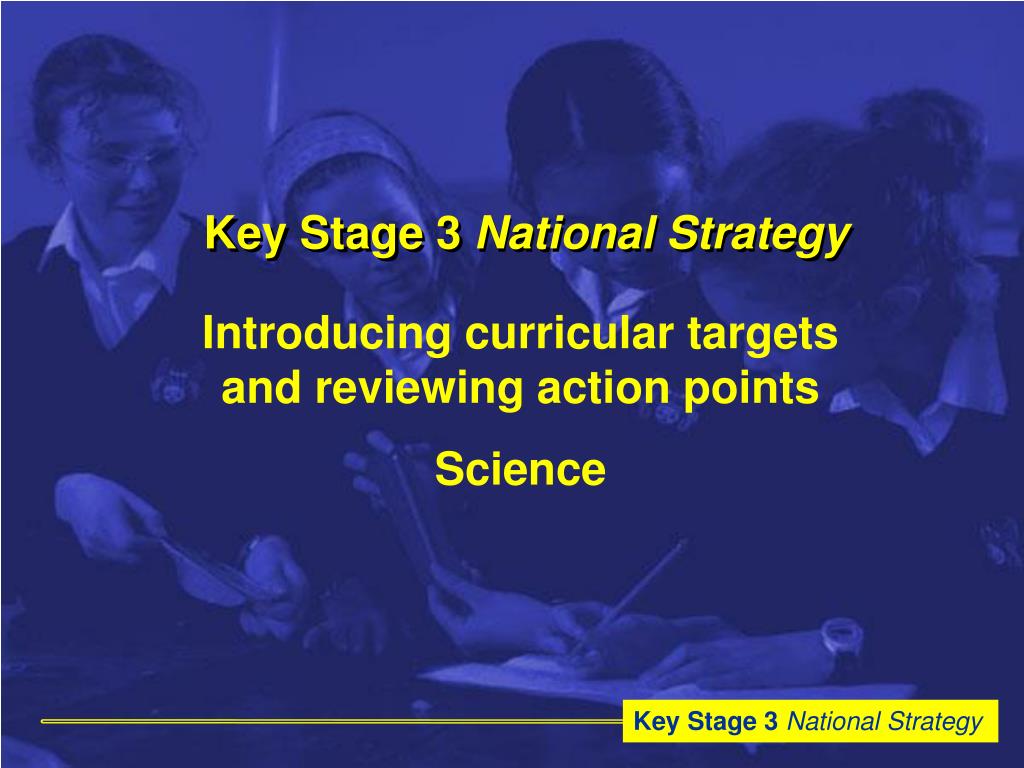 Key Stage 3 National Strategy

Introducing curricular targets and reviewing action points

Science

Key Stage 3 National Strategy